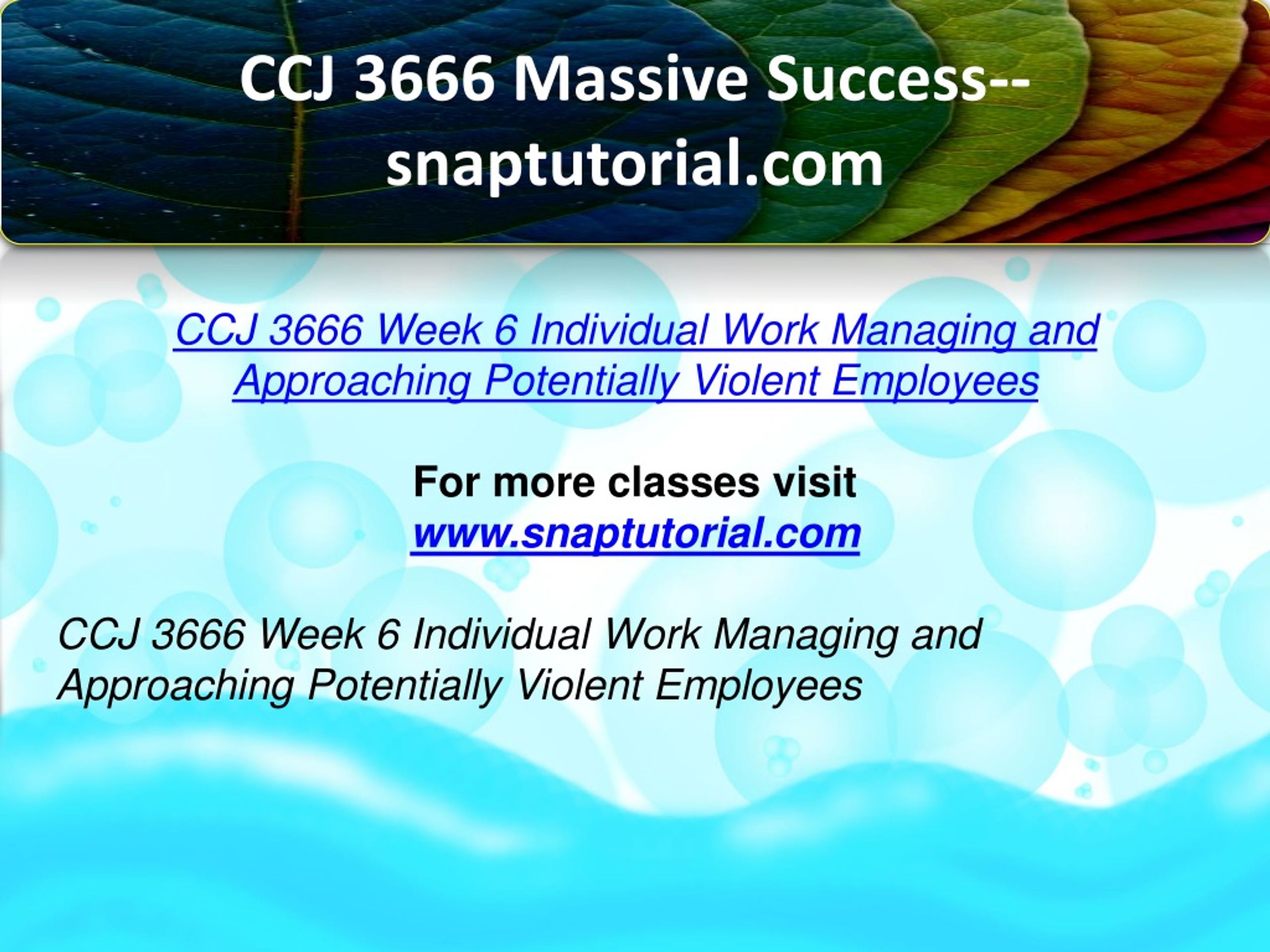 CCJ 3666 Massive Success--snaptutorial.com

CCJ 3666 Week 6 Individual Work Managing and Approaching Potentially Violent Employees

For more classes visit
www.snaptutorial.com

CCJ 3666 Week 6 Individual Work Managing and Approaching Potentially Violent Employees